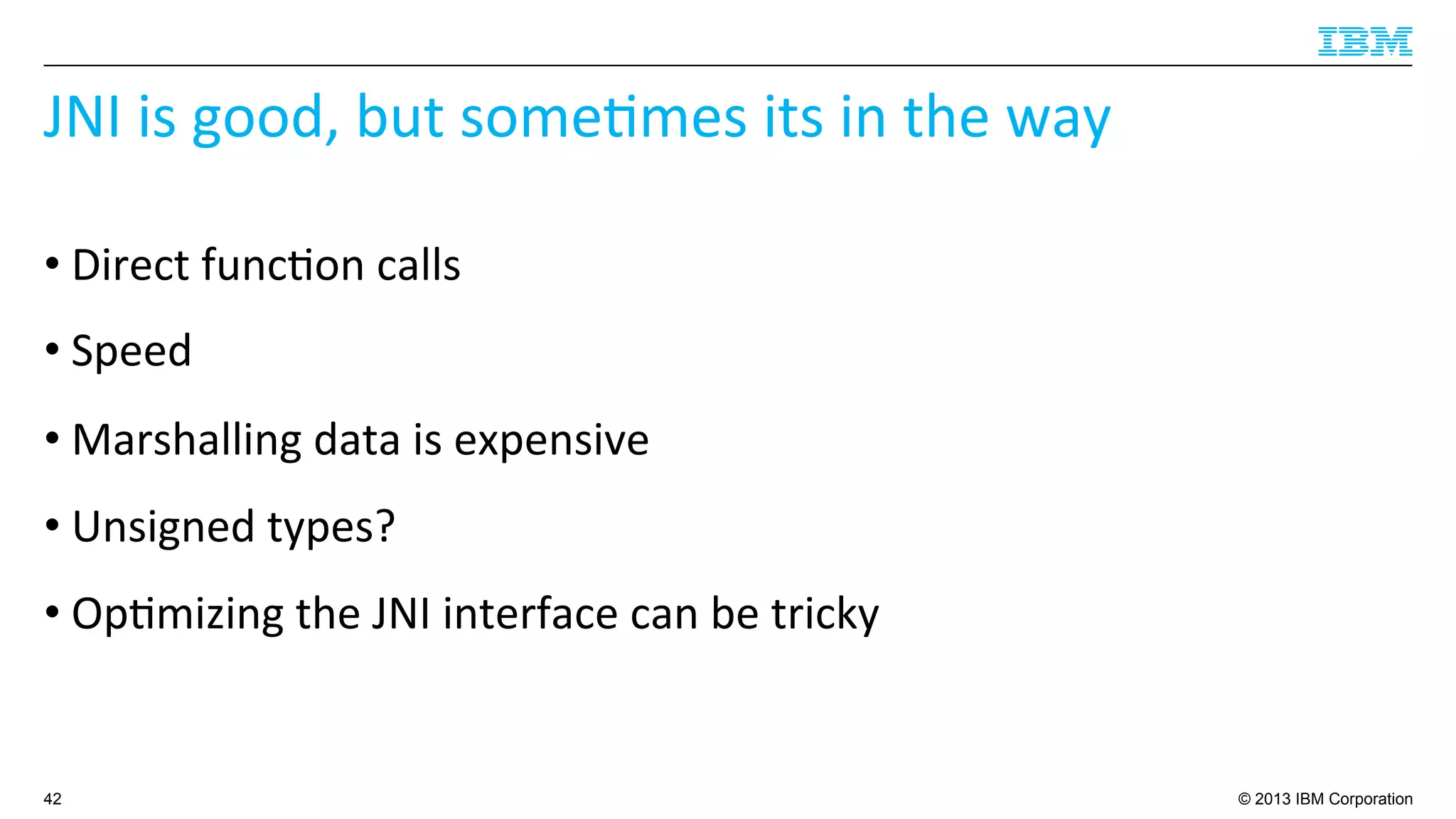 IBM

JNI is good, but sometimes its in the way

• Direct function calls

• Speed

• Marshalling data is expensive

• Unsigned types?

• Optimizing the JNI interface can be tricky

42

© 2013 IBM Corporation